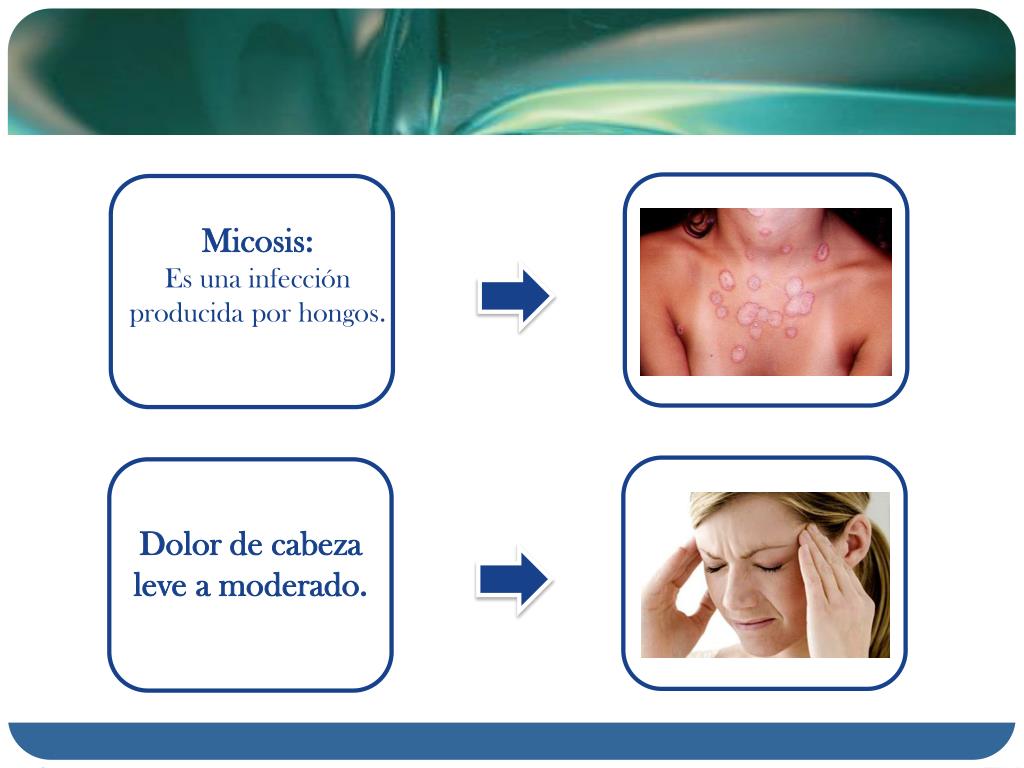 Micosis:
Es una infección producida por hongos.

Dolor de cabeza leve a moderado.